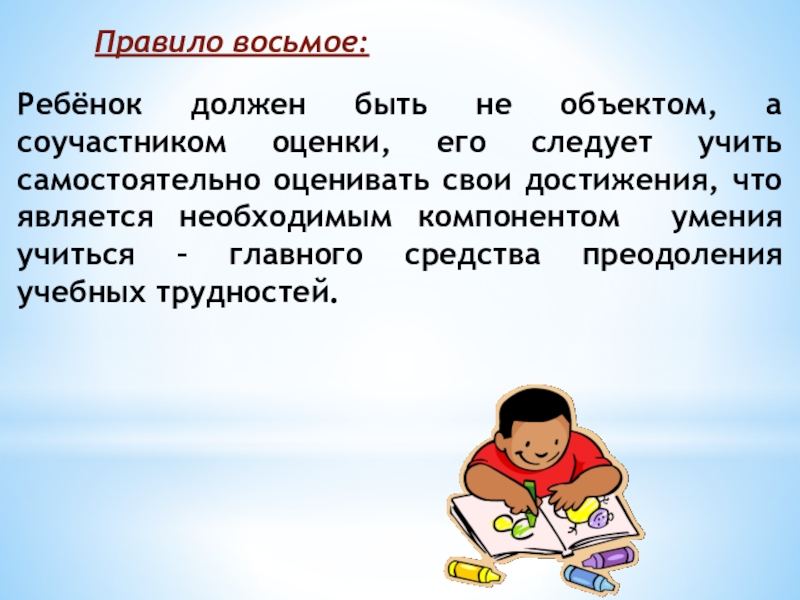 Правило восьмое:

Ребёнок должен быть не объектом, а соучастником оценки, его следует учить самостоятельно оценивать свои достижения, что является необходимым компонентом умения учиться – главного средства преодоления учебных трудностей.